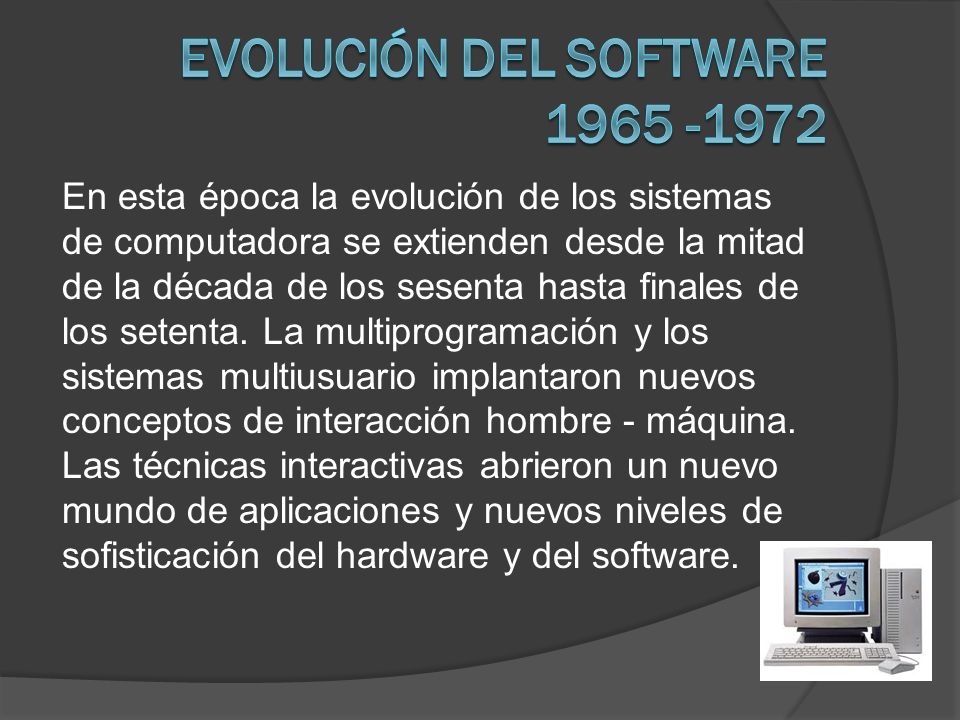 EVOLUCIÓN DEL SOFTWARE 1965 -1972

En esta época la evolución de los sistemas de computadora se extienden desde la mitad de la década de los sesenta hasta finales de los setenta. La multiprogramación y los sistemas multiusuario implantaron nuevos conceptos de interacción hombre - máquina. Las técnicas interactivas abrieron un nuevo mundo de aplicaciones y nuevos niveles de sofisticación del hardware y del software.